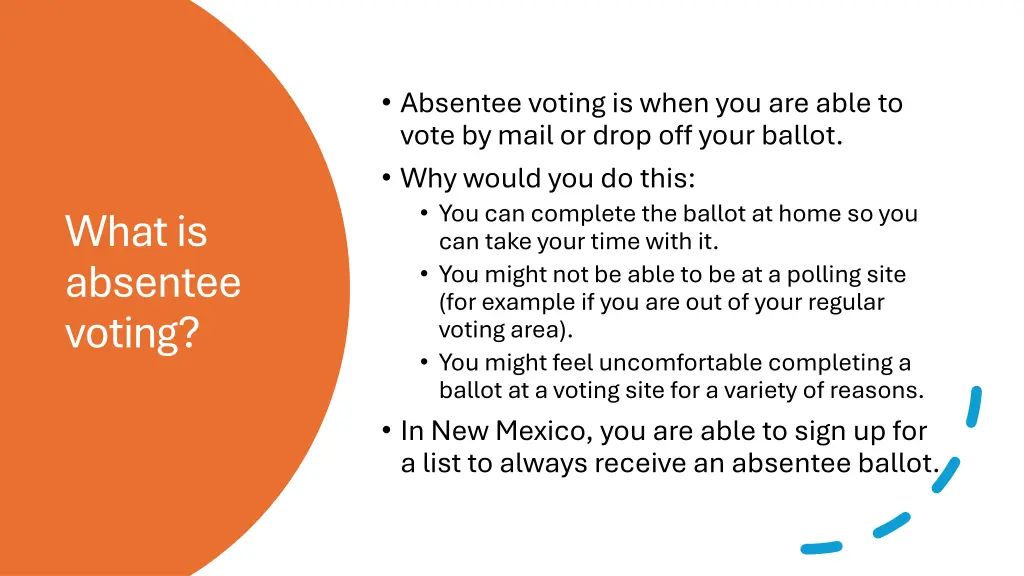 What is absentee voting?

• Absentee voting is when you are able to vote by mail or drop off your ballot.
• Why would you do this:
  • You can complete the ballot at home so you can take your time with it.
  • You might not be able to be at a polling site (for example if you are out of your regular voting area).
  • You might feel uncomfortable completing a ballot at a voting site for a variety of reasons.
• In New Mexico, you are able to sign up for a list to always receive an absentee ballot.